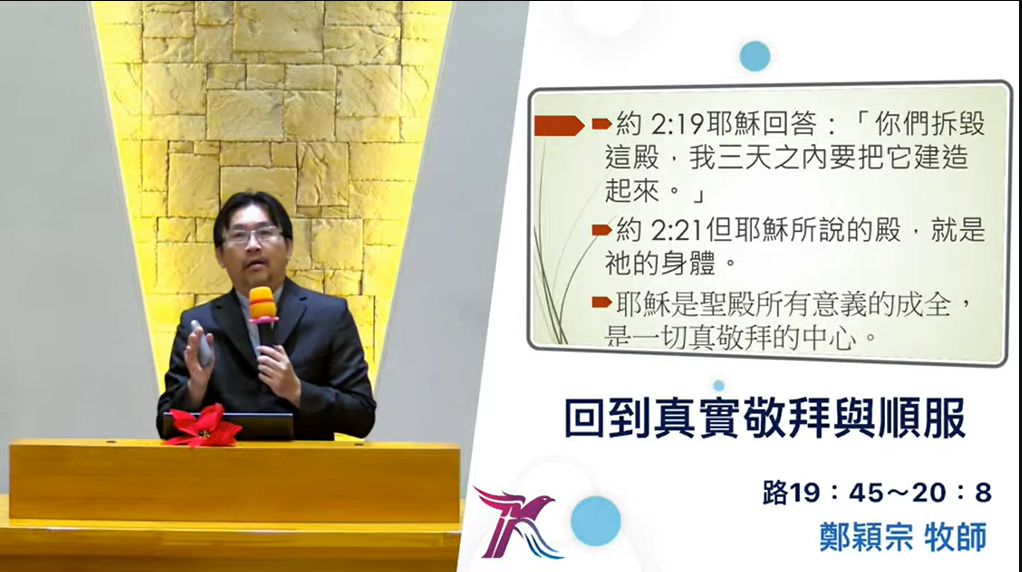 約 2:19耶穌回答：「你們拆毀這殿，我三天之內要把它建造起來。」

約 2:21但耶穌所說的殿，就是祂的身體。

耶穌是聖殿所有意義的成全，是一切真敬拜的中心。

回到真實敬拜與順服

路19：45～20：8

鄭穎宗 牧師